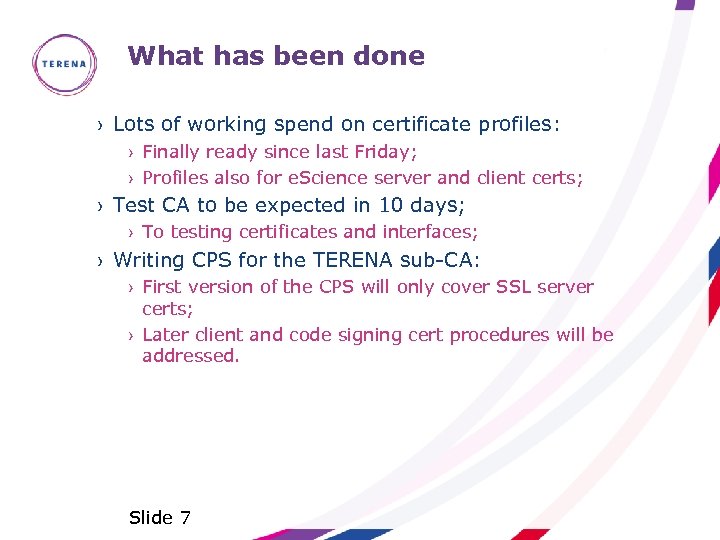 TERENA

What has been done

› Lots of working spend on certificate profiles:

› Finally ready since last Friday;

› Profiles also for eScience server and client certs;

› Test CA to be expected in 10 days;

› To testing certificates and interfaces;

› Writing CPS for the TERENA sub-CA:

› First version of the CPS will only cover SSL server certs;

› Later client and code signing cert procedures will be addressed.

Slide 7